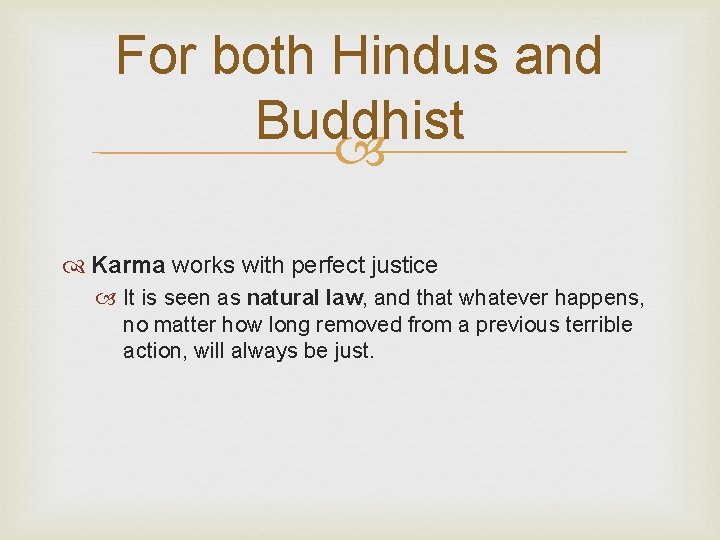 For both Hindus and Buddhist

Karma works with perfect justice

It is seen as natural law, and that whatever happens, no matter how long removed from a previous terrible action, will always be just.